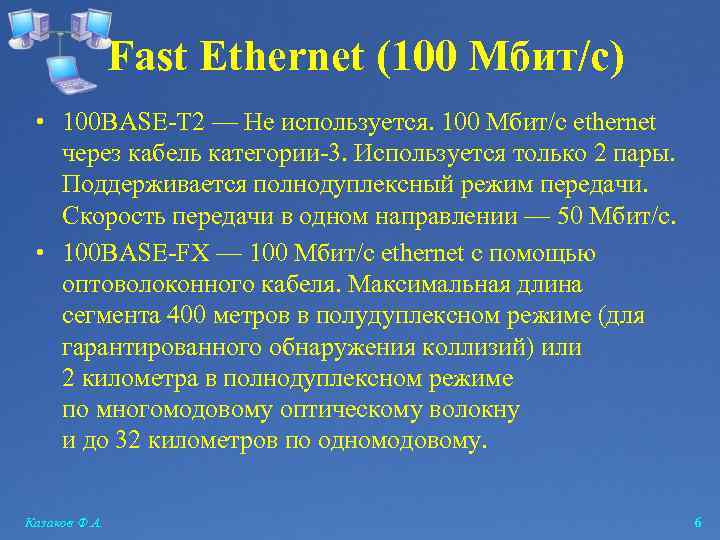 Fast Ethernet (100 Мбит/с)

• 100BASE-T2 — Не используется. 100 Мбит/с ethernet через кабель категории-3. Используется только 2 пары. Поддерживается полнодуплексный режим передачи. Скорость передачи в одном направлении — 50 Мбит/с.

• 100BASE-FX — 100 Мбит/с ethernet с помощью оптоволоконного кабеля. Максимальная длина сегмента 400 метров в полудуплексном режиме (для гарантированного обнаружения коллизий) или 2 километра в полнодуплексном режиме по многомодовому оптическому волокну и до 32 километров по одномодовому.

Казаков Ф.А.

6